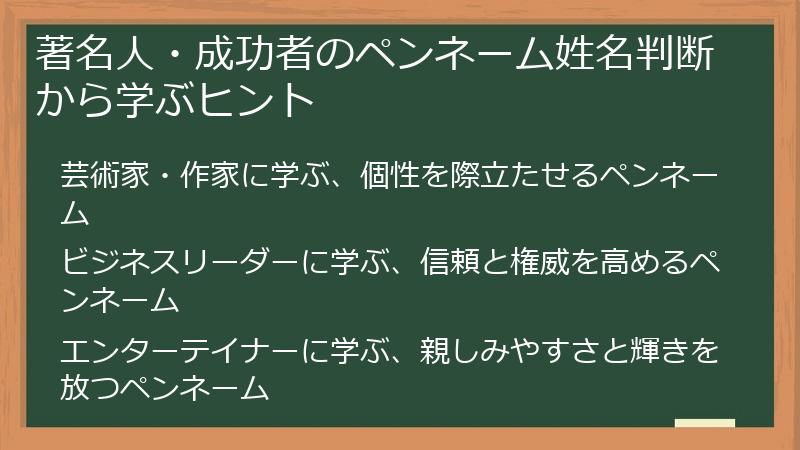 著名人・成功者のペンネーム姓名判断から学ぶヒント

芸術家・作家に学ぶ、個性を際立たせるペンネーム

ビジネスリーダーに学ぶ、信頼と権威を高めるペンネーム

エンターテイナーに学ぶ、親しみやすさと輝きを放つペンネーム